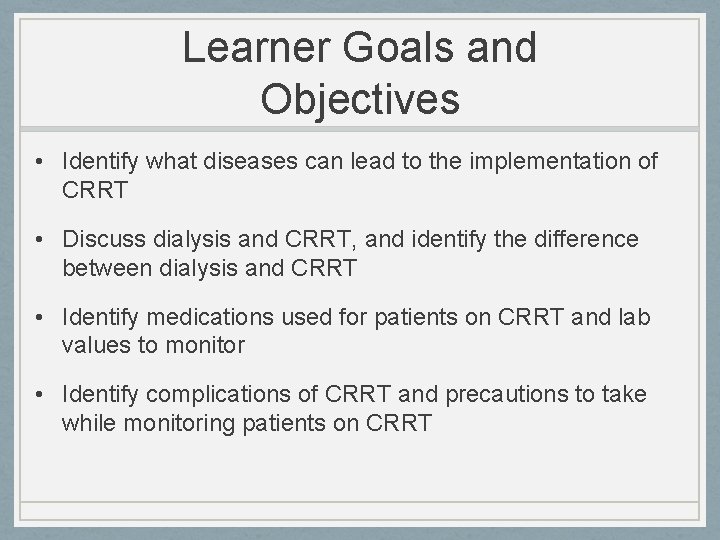 Learner Goals and Objectives

• Identify what diseases can lead to the implementation of CRRT

• Discuss dialysis and CRRT, and identify the difference between dialysis and CRRT

• Identify medications used for patients on CRRT and lab values to monitor

• Identify complications of CRRT and precautions to take while monitoring patients on CRRT